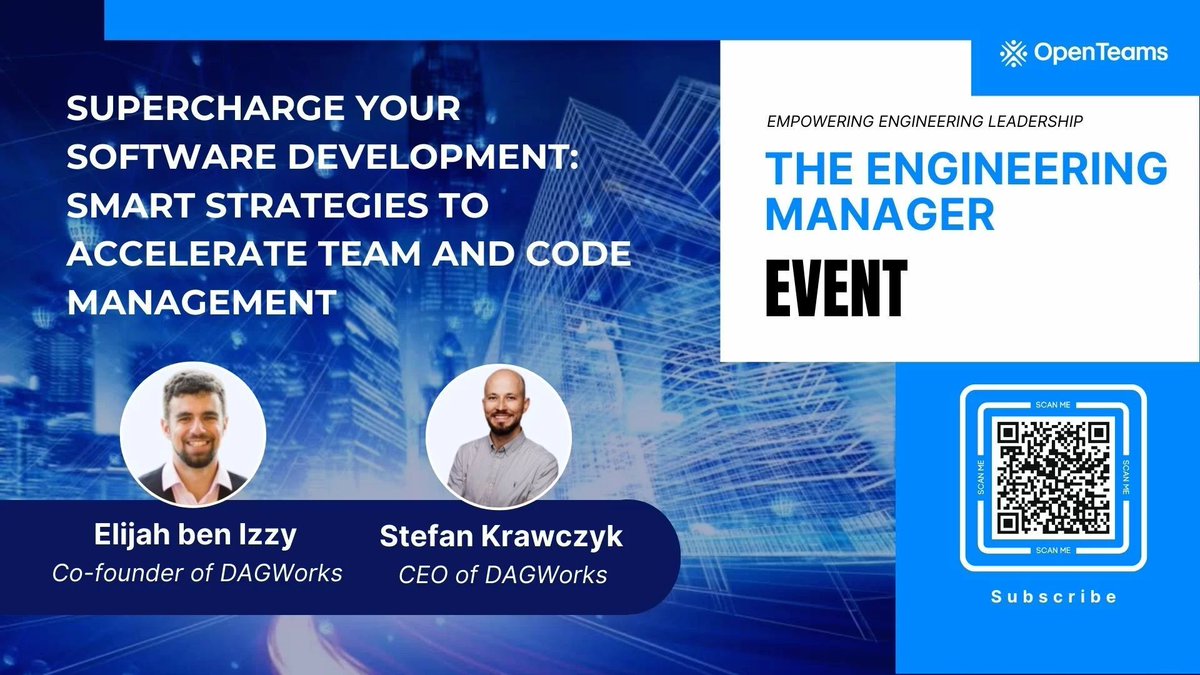 OpenTeams

SUPERCHARGE YOUR SOFTWARE DEVELOPMENT: SMART STRATEGIES TO ACCELERATE TEAM AND CODE MANAGEMENT

EMPOWERING ENGINEERING LEADERSHIP

THE ENGINEERING MANAGER

EVENT

Elijah ben Izzy
Co-founder of DAGWorks

Stefan Krawczyk
CEO of DAGWorks

SCAN ME
SCAN ME
SCAN ME
SCAN ME

Subscribe